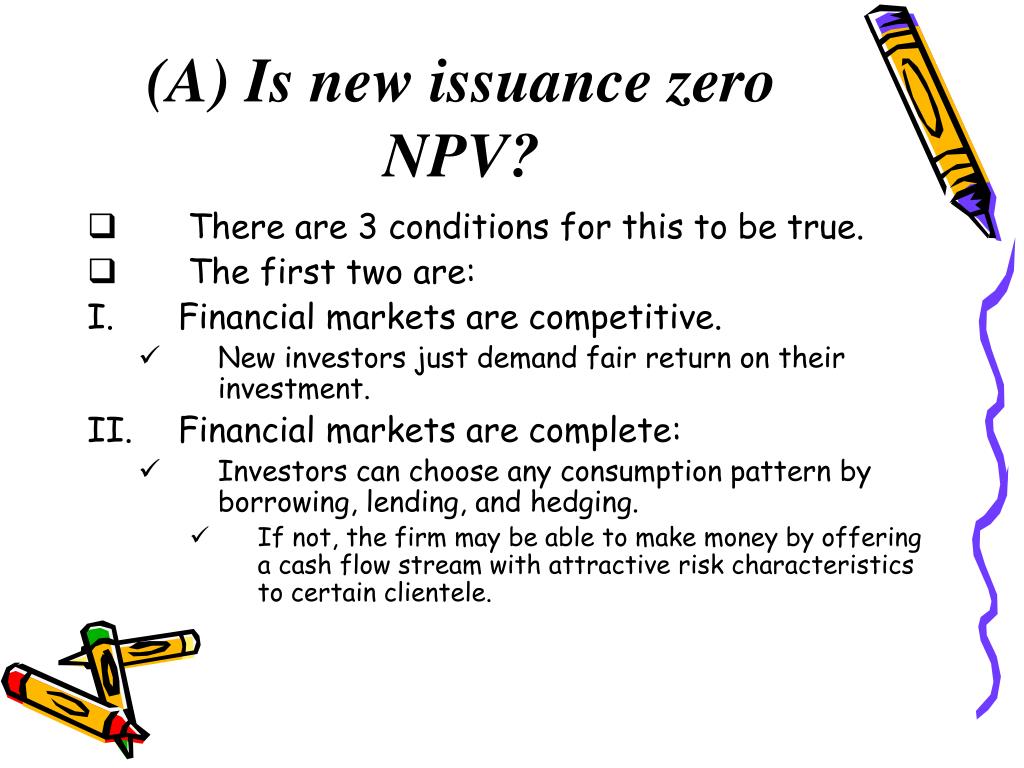 (A) Is new issuance zero NPV?

❑ There are 3 conditions for this to be true.
❑ The first two are:
I. Financial markets are competitive.
✓ New investors just demand fair return on their investment.
II. Financial markets are complete:
✓ Investors can choose any consumption pattern by borrowing, lending, and hedging.
✓ If not, the firm may be able to make money by offering a cash flow stream with attractive risk characteristics to certain clientele.